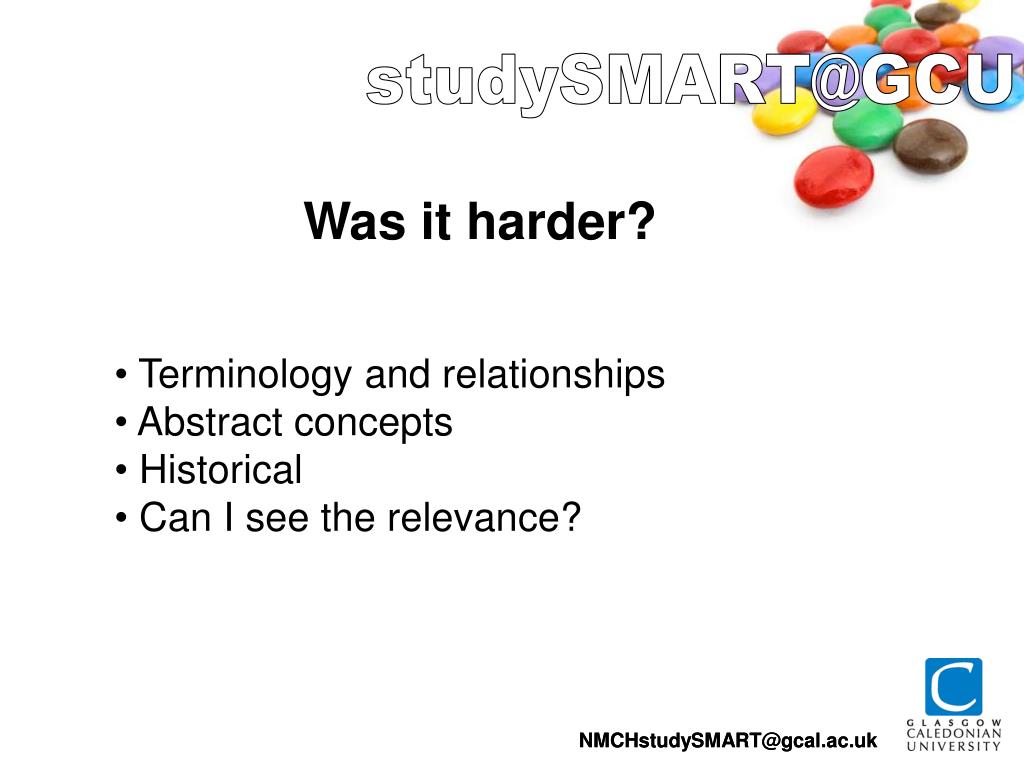 studySMART@GCU

Was it harder?

• Terminology and relationships
• Abstract concepts
• Historical
• Can I see the relevance?

NMCHstudySMART@gcal.ac.uk

GLASGOW CALEDONIAN UNIVERSITY